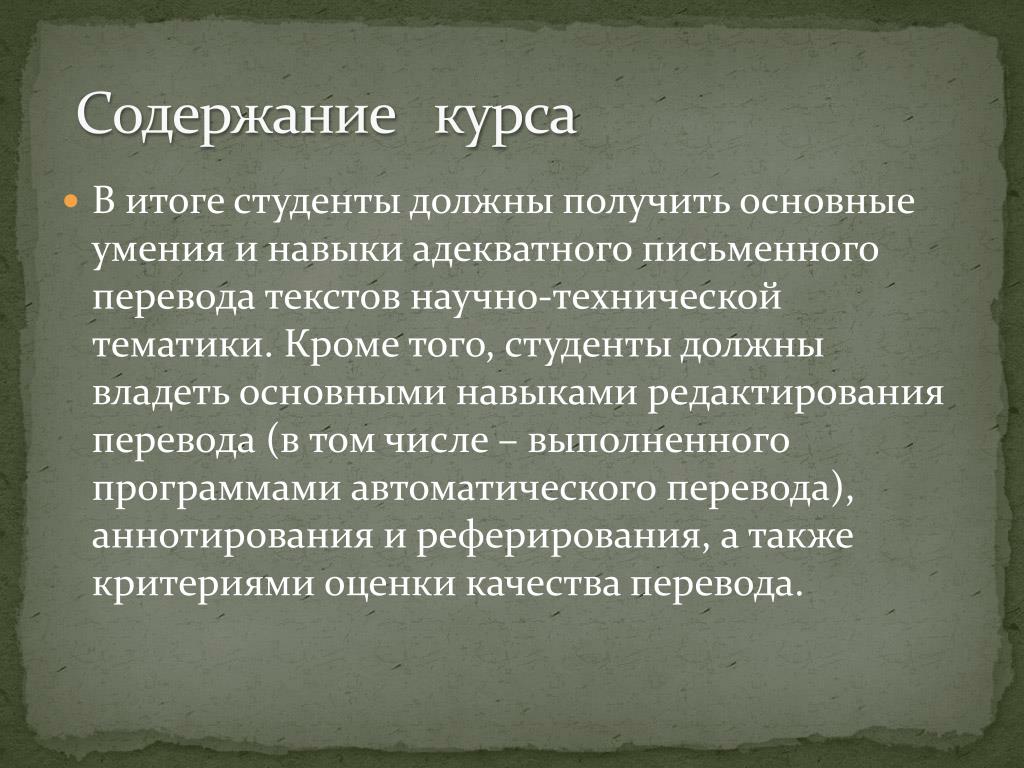 Содержание курса

В итоге студенты должны получить основные умения и навыки адекватного письменного перевода текстов научно-технической тематики. Кроме того, студенты должны владеть основными навыками редактирования перевода (в том числе – выполненного программами автоматического перевода), аннотирования и реферирования, а также критериями оценки качества перевода.